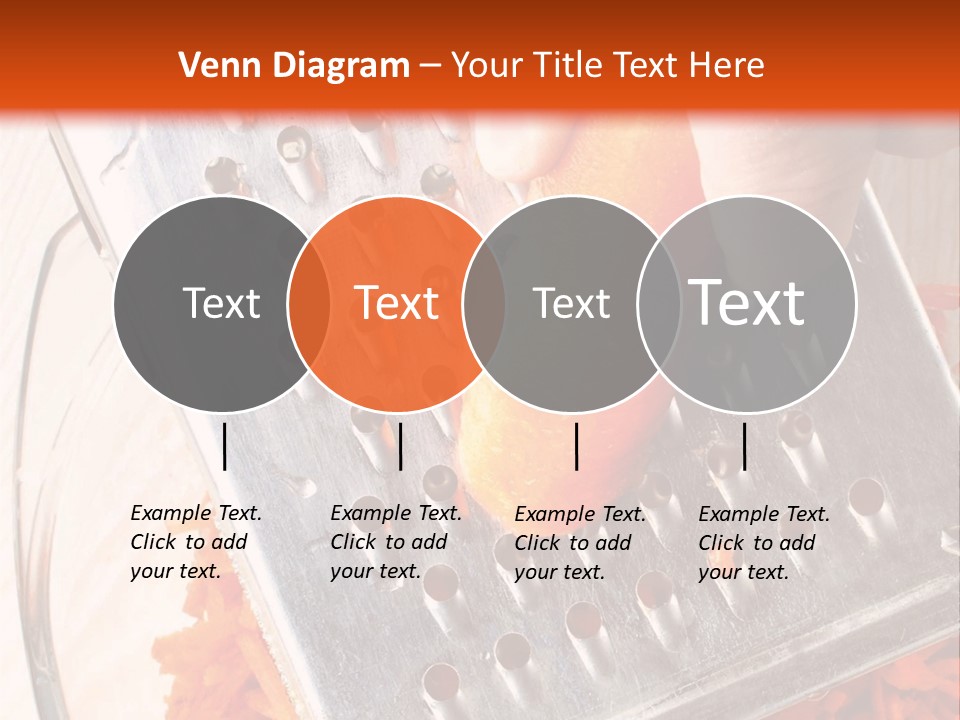 Venn Diagram – Your Title Text Here

Text

Text

Text

Text

Example Text. Click to add your text.

Example Text. Click to add your text.

Example Text. Click to add your text.

Example Text. Click to add your text.